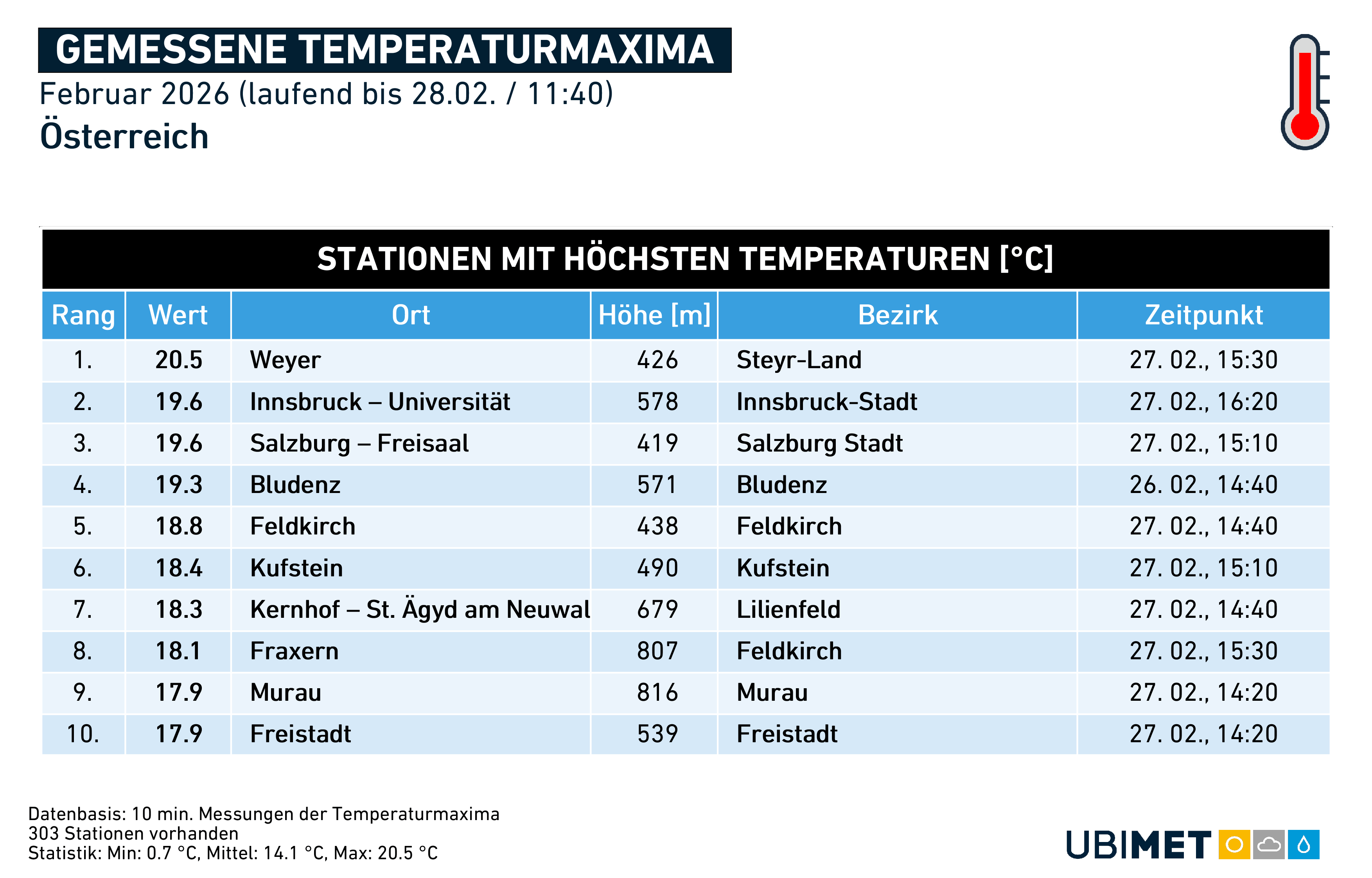 GEMESSENE TEMPERATURMAXIMA
Februar 2026 (laufend bis 28.02. / 11:40)
Österreich

STATIONEN MIT HÖCHSTEN TEMPERATUREN [°C]

| Rang | Wert | Ort | Höhe [m] | Bezirk | Zeitpunkt |
|---|---|---|---|---|---|
| 1. | 20.5 | Weyer | 426 | Steyr-Land | 27. 02., 15:30 |
| 2. | 19.6 | Innsbruck – Universität | 578 | Innsbruck-Stadt | 27. 02., 16:20 |
| 3. | 19.6 | Salzburg – Freisaal | 419 | Salzburg Stadt | 27. 02., 15:10 |
| 4. | 19.3 | Bludenz | 571 | Bludenz | 26. 02., 14:40 |
| 5. | 18.8 | Feldkirch | 438 | Feldkirch | 27. 02., 14:40 |
| 6. | 18.4 | Kufstein | 490 | Kufstein | 27. 02., 15:10 |
| 7. | 18.3 | Kernhof – St. Ägyd am Neuwal | 679 | Lilienfeld | 27. 02., 14:40 |
| 8. | 18.1 | Fraxern | 807 | Feldkirch | 27. 02., 15:30 |
| 9. | 17.9 | Murau | 816 | Murau | 27. 02., 14:20 |
| 10. | 17.9 | Freistadt | 539 | Freistadt | 27. 02., 14:20 |

Datenbasis: 10 min. Messungen der Temperaturmaxima
303 Stationen vorhanden
Statistik: Min: 0.7 °C, Mittel: 14.1 °C, Max: 20.5 °C

UBIMET